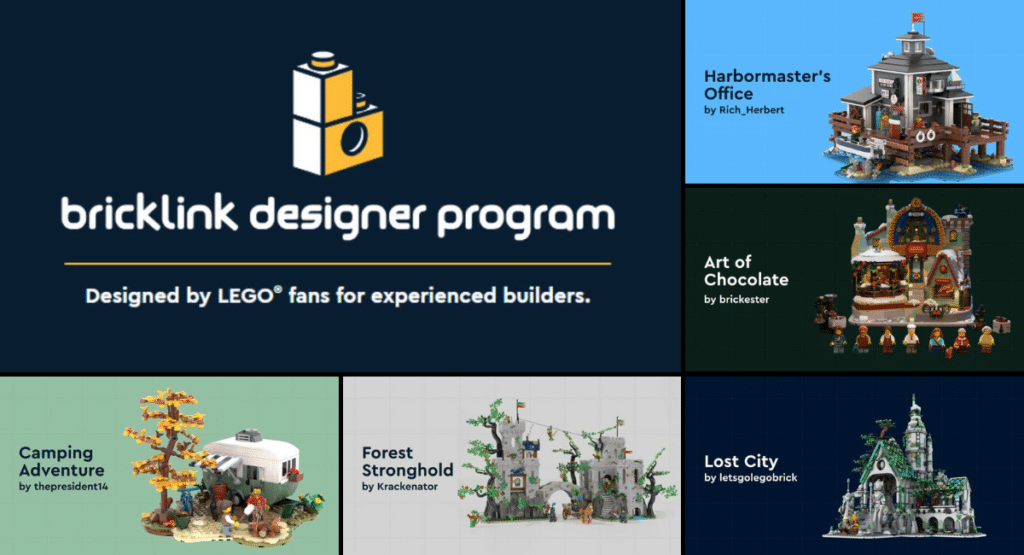 bricklink designer program

Designed by LEGO® fans for experienced builders.

Harbormaster's Office
by Rich_Herbert

Art of Chocolate
by brickester

Camping Adventure
by thepresident14

Forest Stronghold
by Krackenator

Lost City
by letsgolegobrick